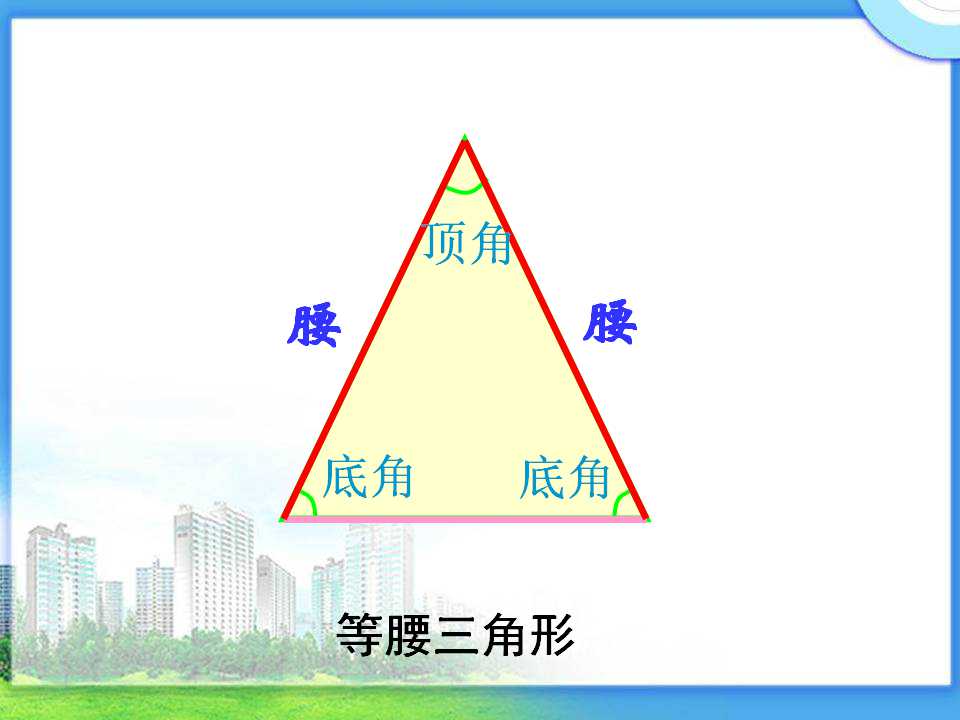 顶角

腰 腰

底角 底角

等腰三角形